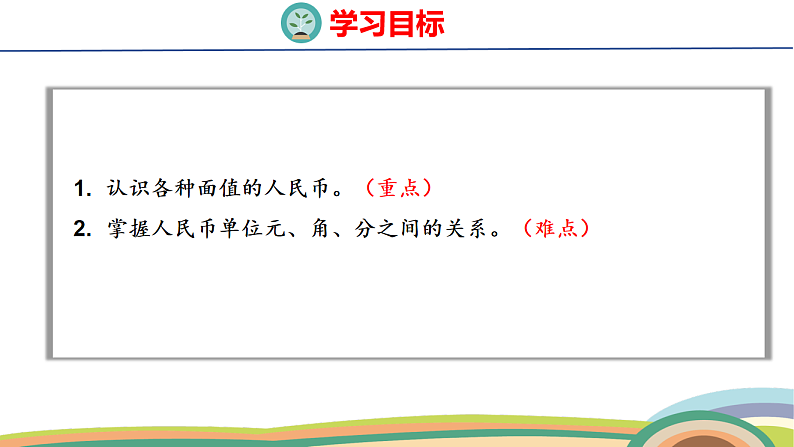 学习目标

1. 认识各种面值的人民币。（重点）

2. 掌握人民币单位元、角、分之间的关系。（难点）